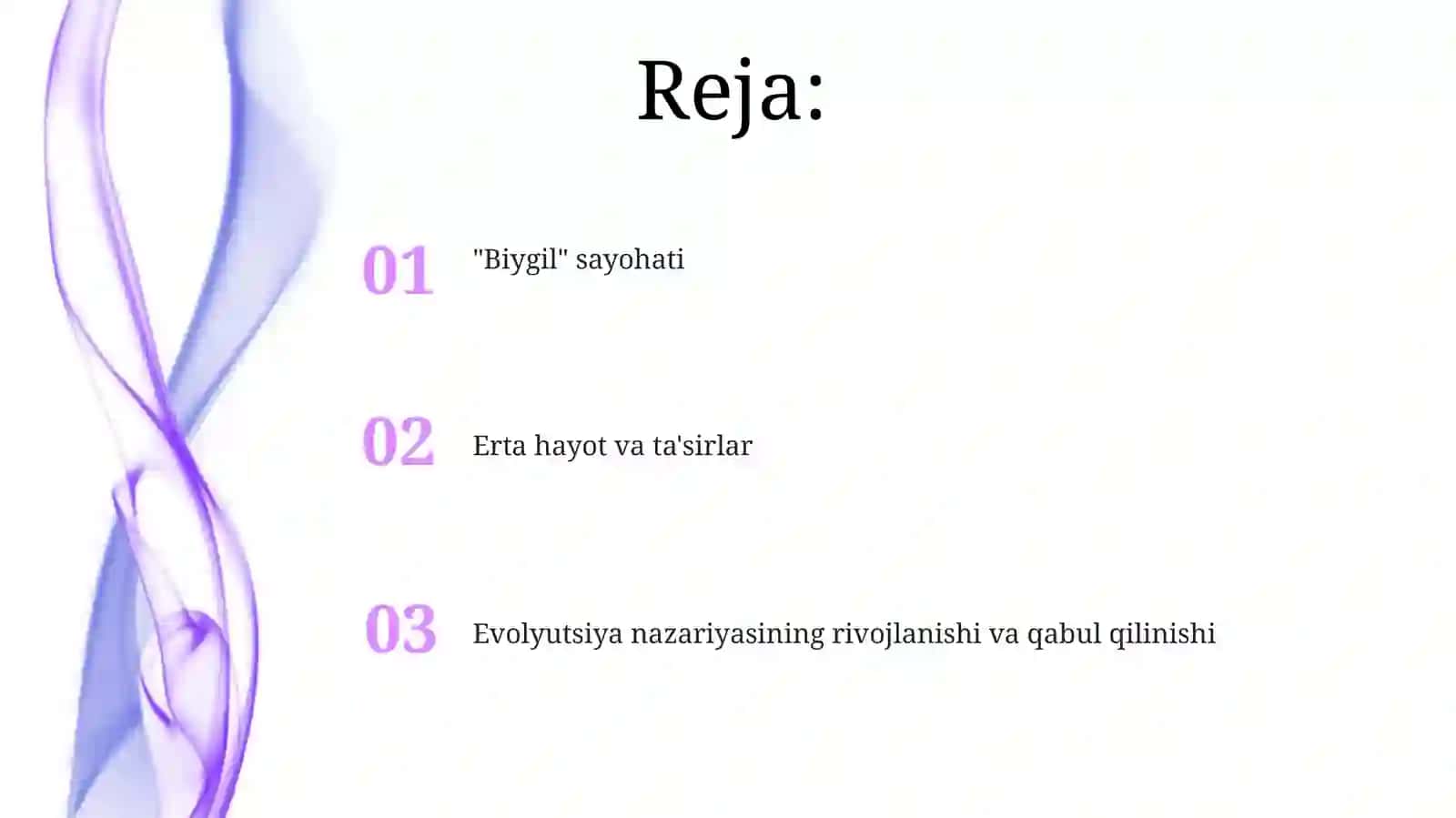 Reja:

01 "Biygil" sayohati

02 Erta hayot va ta'sirlar

03 Evolyutsiya nazariyasining rivojlanishi va qabul qilinishi